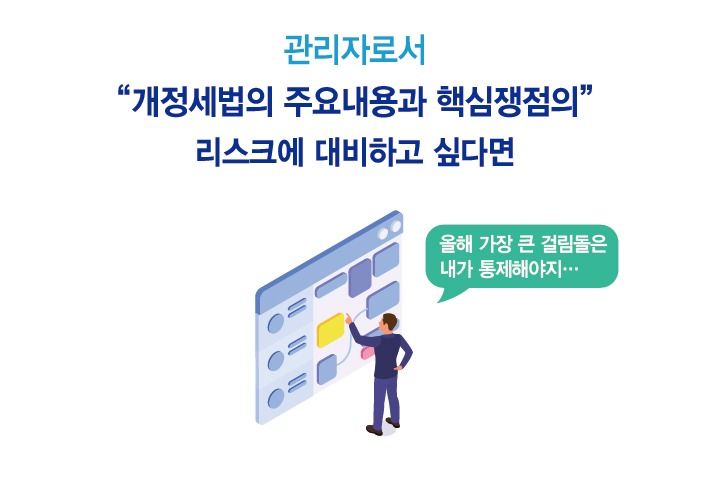 관리자로서

“개정세법의 주요내용과 핵심쟁점의”

리스크에 대비하고 싶다면

올해 가장 큰 걸림돌은 내가 통제해야지…